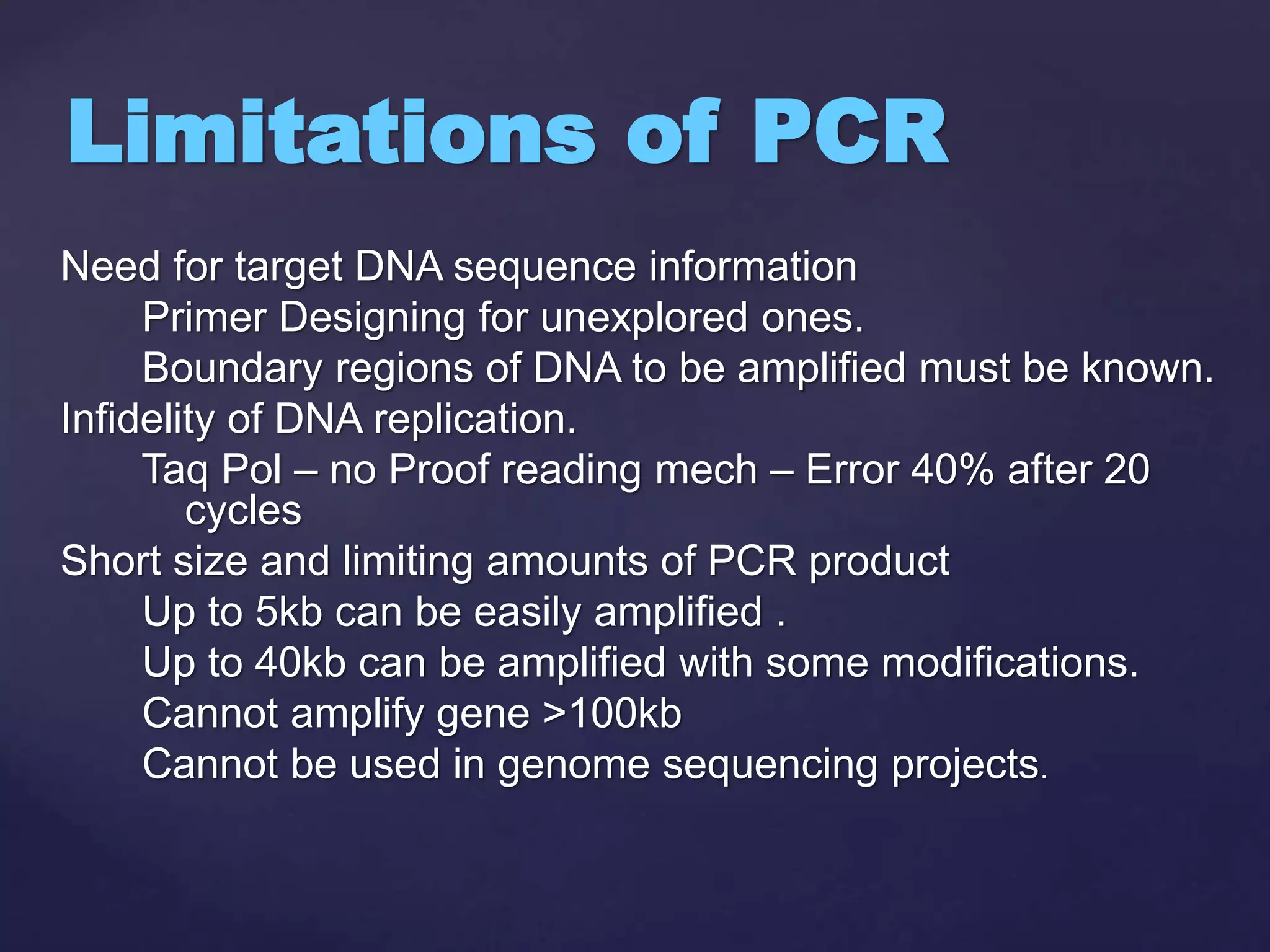 Limitations of PCR

Need for target DNA sequence information
Primer Designing for unexplored ones.
Boundary regions of DNA to be amplified must be known.
Infidelity of DNA replication.
Taq Pol – no Proof reading mech – Error 40% after 20 cycles
Short size and limiting amounts of PCR product
Up to 5kb can be easily amplified .
Up to 40kb can be amplified with some modifications.
Cannot amplify gene >100kb
Cannot be used in genome sequencing projects.